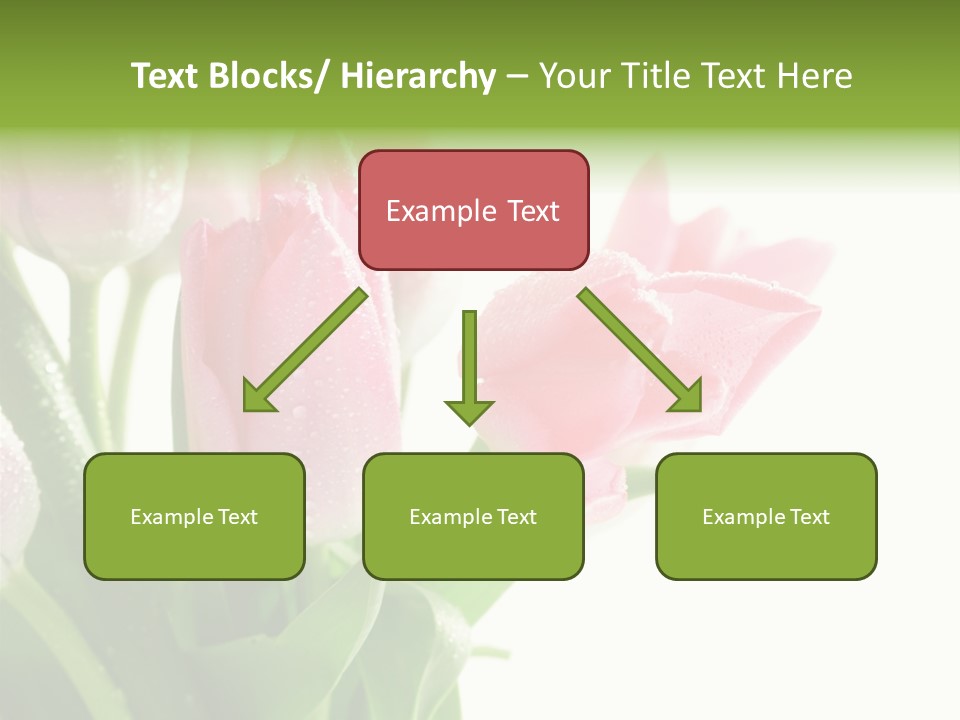 Text Blocks/ Hierarchy – Your Title Text Here

Example Text

Example Text

Example Text

Example Text